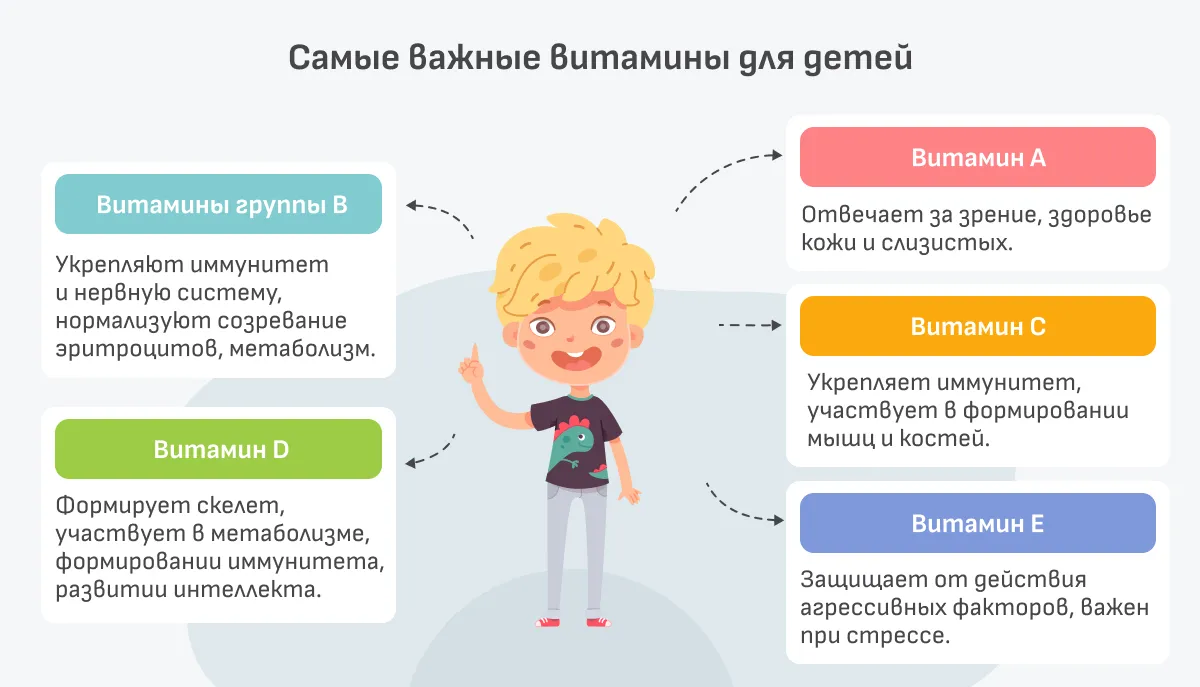 Самые важные витамины для детей

Витамины группы B

Укрепляют иммунитет и нервную систему, нормализуют созревание эритроцитов, метаболизм.

Витамин D

Формирует скелет, участвует в метаболизме, формировании иммунитета, развитии интеллекта.

Витамин A

Отвечает за зрение, здоровье кожи и слизистых.

Витамин C

Укрепляет иммунитет, участвует в формировании мышц и костей.

Витамин E

Защищает от действия агрессивных факторов, важен при стрессе.